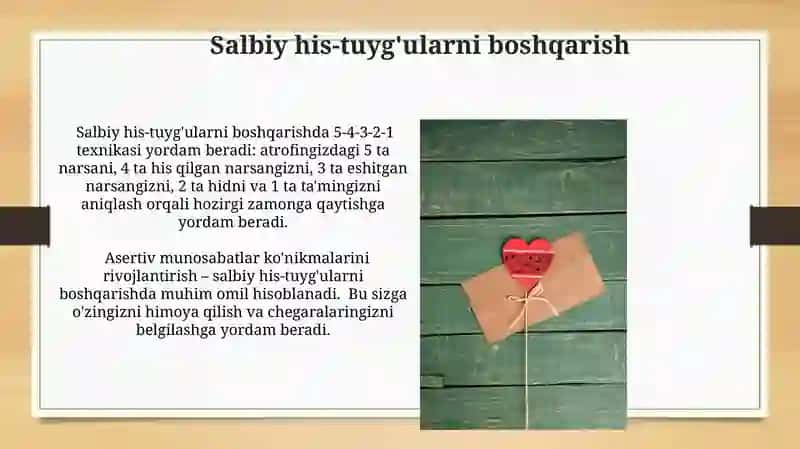 Salbiy his-tuyg'ularni boshqarish

Salbiy his-tuyg'ularni boshqarishda 5-4-3-2-1 texnikasi yordam beradi: atrofingizdagi 5 ta narsani, 4 ta his qilgan narsangizni, 3 ta eshitgan narsangizni, 2 ta hidni va 1 ta ta'mingizni aniqlash orqali hozirgi zamonga qaytishga yordam beradi.

Asertiv munosabatlar ko'nikmalarini rivojlantirish – salbiy his-tuyg'ularni boshqarishda muhim omil hisoblanadi. Bu sizga o'zingizni himoya qilish va chegaralaringizni belgilashga yordam beradi.